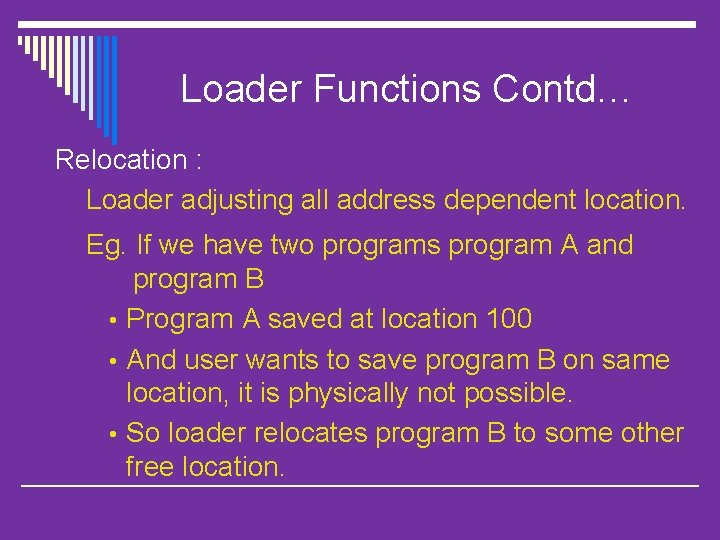 Loader Functions Contd…

Relocation :

Loader adjusting all address dependent location.

Eg. If we have two programs program A and program B

• Program A saved at location 100

• And user wants to save program B on same location, it is physically not possible.

• So loader relocates program B to some other free location.